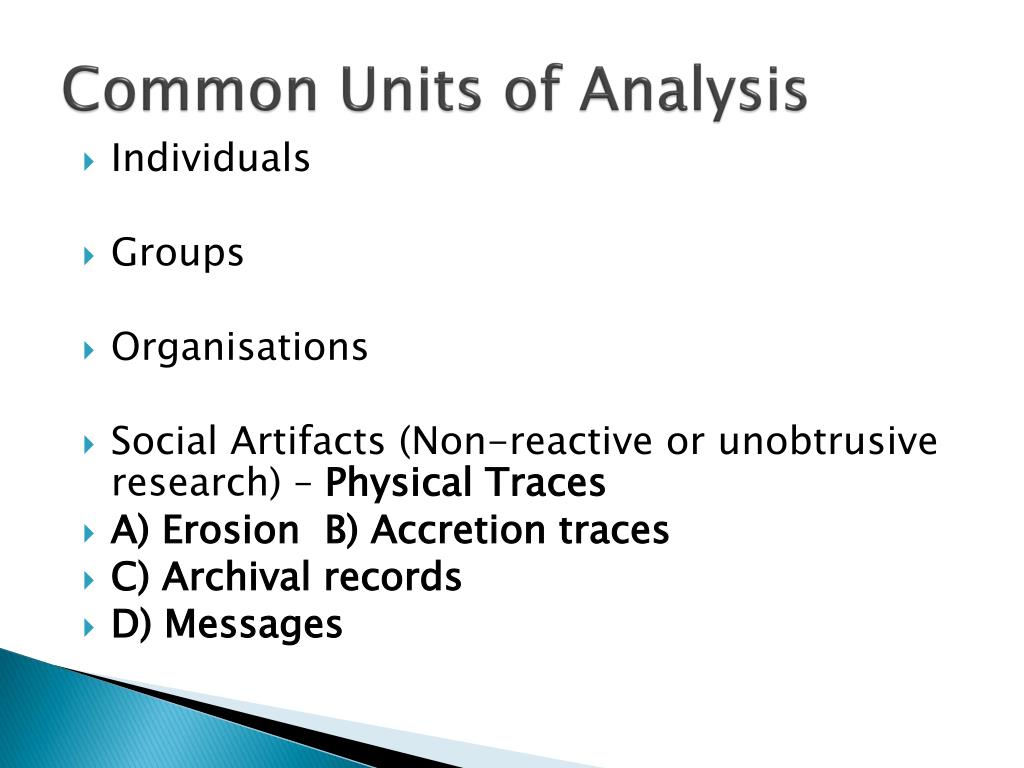 Common Units of Analysis

Individuals

Groups

Organisations

Social Artifacts (Non-reactive or unobtrusive research) – Physical Traces

A) Erosion B) Accretion traces

C) Archival records

D) Messages